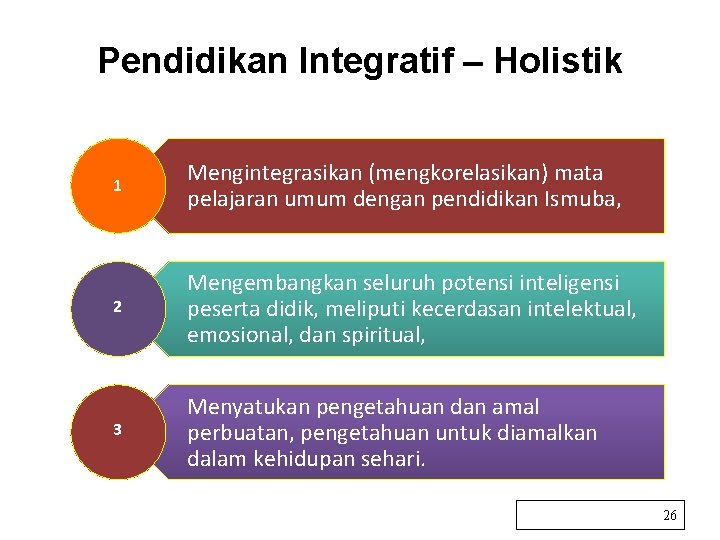 Pendidikan Integratif – Holistik

1

Mengintegrasikan (mengkorelasikan) mata pelajaran umum dengan pendidikan Ismuba,

2

Mengembangkan seluruh potensi inteligensi peserta didik, meliputi kecerdasan intelektual, emosional, dan spiritual,

3

Menyatukan pengetahuan dan amal perbuatan, pengetahuan untuk diamalkan dalam kehidupan sehari.

26